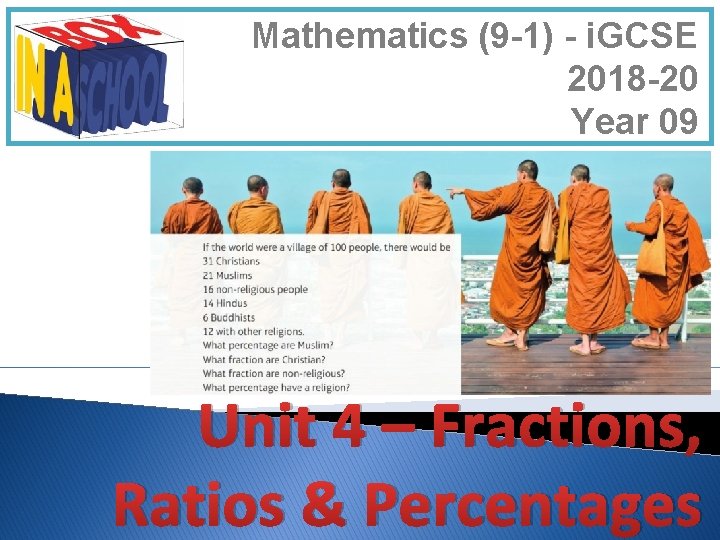 BOX IN A SCHOOL

Mathematics (9-1) - iGCSE
2018-20
Year 09

If the world were a village of 100 people, there would be
31 Christians
21 Muslims
16 non-religious people
14 Hindus
6 Buddhists
12 with other religions.
What percentage are Muslim?
What fraction are Christian?
What fraction are non-religious?
What percentage have a religion?

Unit 4 – Fractions, Ratios & Percentages